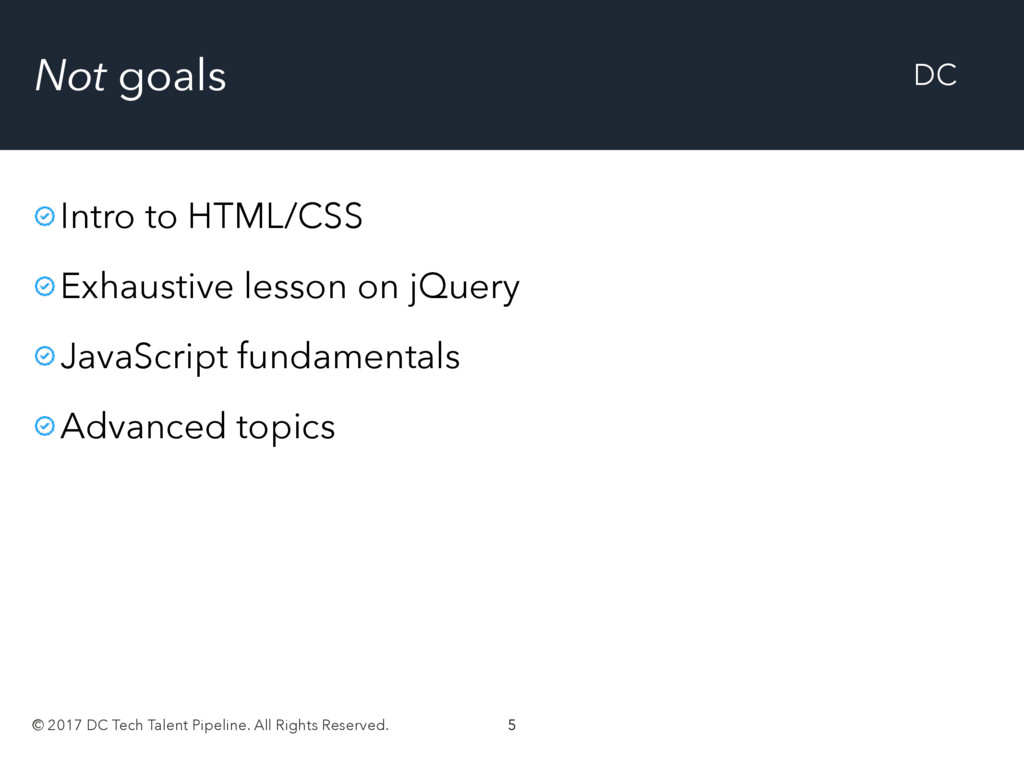 Not goals

DC

Intro to HTML/CSS

Exhaustive lesson on jQuery

JavaScript fundamentals

Advanced topics

© 2017 DC Tech Talent Pipeline. All Rights Reserved.

5